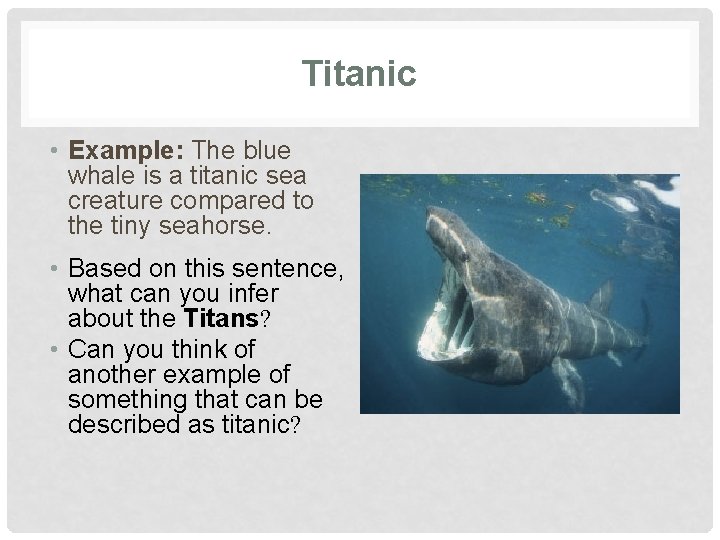 Titanic

• Example: The blue whale is a titanic sea creature compared to the tiny seahorse.

• Based on this sentence, what can you infer about the Titans?

• Can you think of another example of something that can be described as titanic?